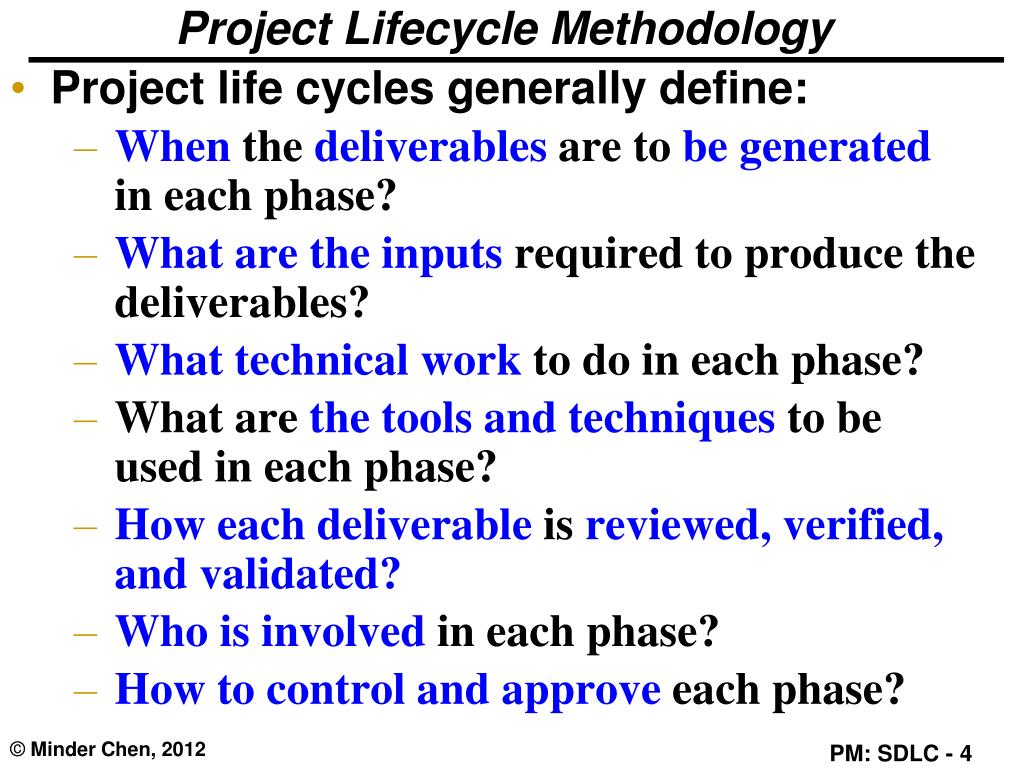 Project Lifecycle Methodology

• Project life cycles generally define:
– When the deliverables are to be generated in each phase?
– What are the inputs required to produce the deliverables?
– What technical work to do in each phase?
– What are the tools and techniques to be used in each phase?
– How each deliverable is reviewed, verified, and validated?
– Who is involved in each phase?
– How to control and approve each phase?

© Minder Chen, 2012

PM: SDLC - 4